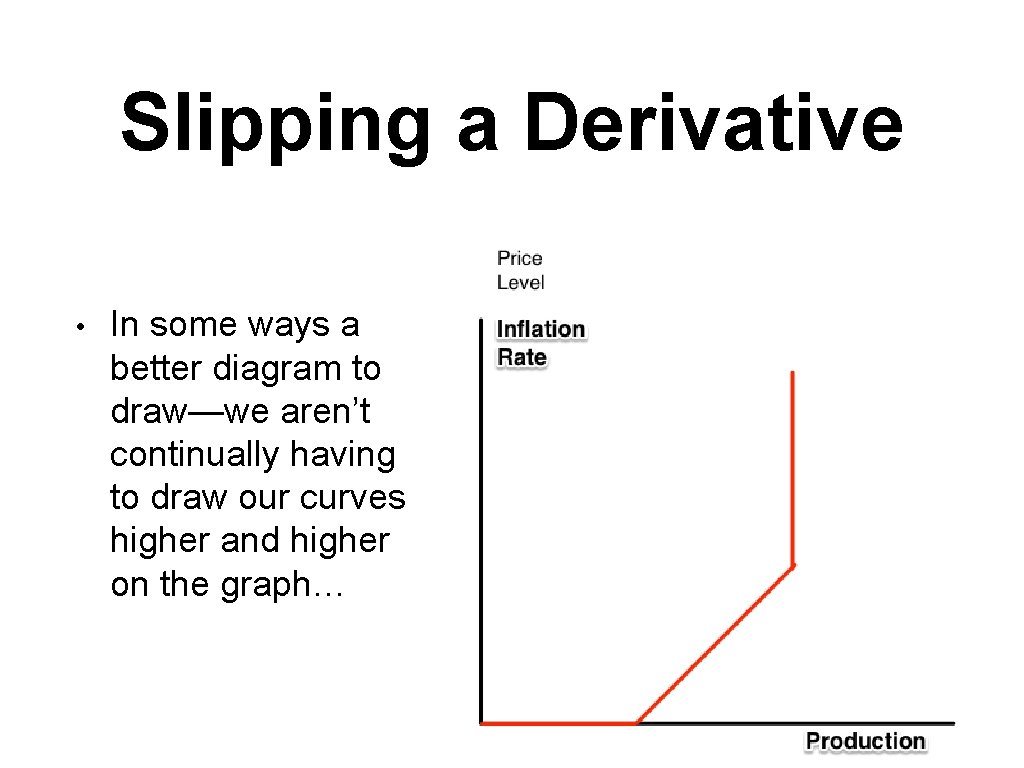 Slipping a Derivative

• In some ways a better diagram to draw—we aren't continually having to draw our curves higher and higher on the graph…

Price Level

Inflation Rate

Production